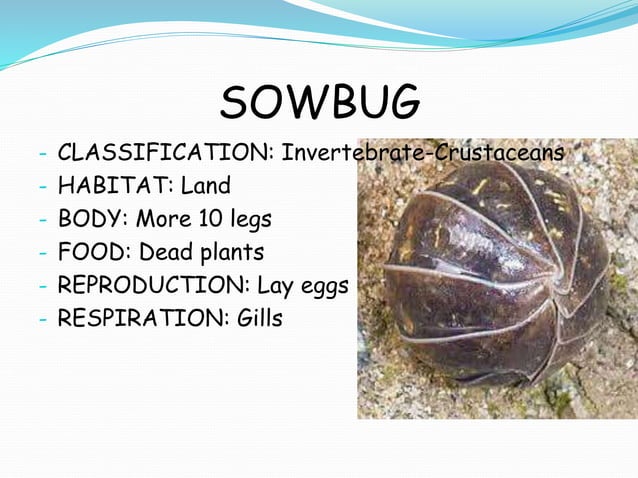 SOWBUG

- CLASSIFICATION: Invertebrate-Crustaceans
- HABITAT: Land
- BODY: More 10 legs
- FOOD: Dead plants
- REPRODUCTION: Lay eggs
- RESPIRATION: Gills